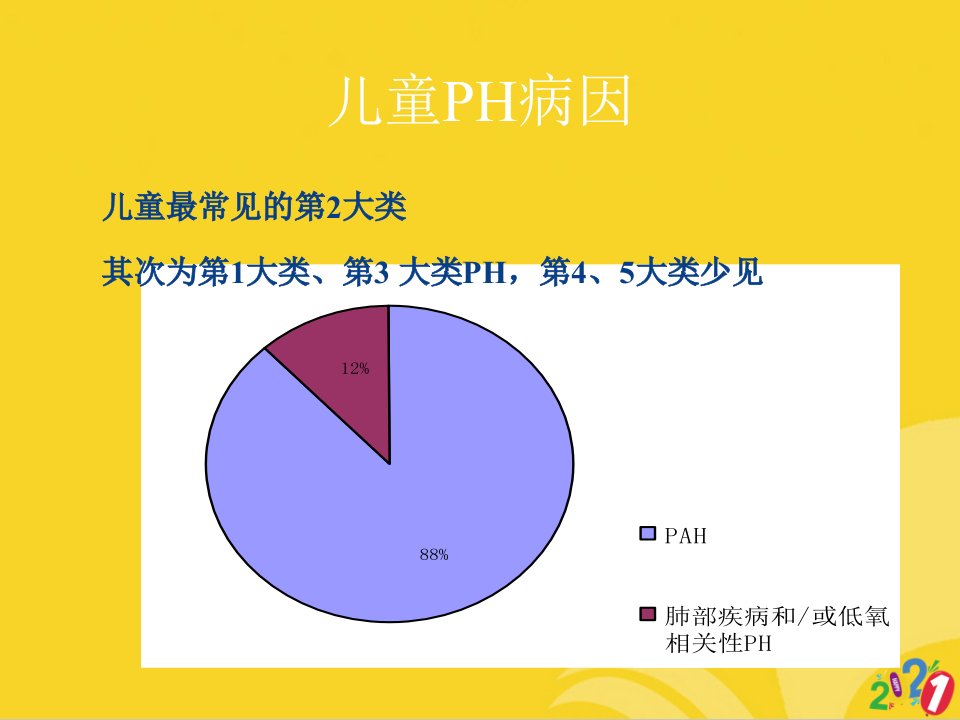 儿童PH病因

儿童最常见的第2大类

其次为第1大类、第3 大类PH，第4、5大类少见

12%

88%

PAH

肺部疾病和/或低氧相关性PH

2021